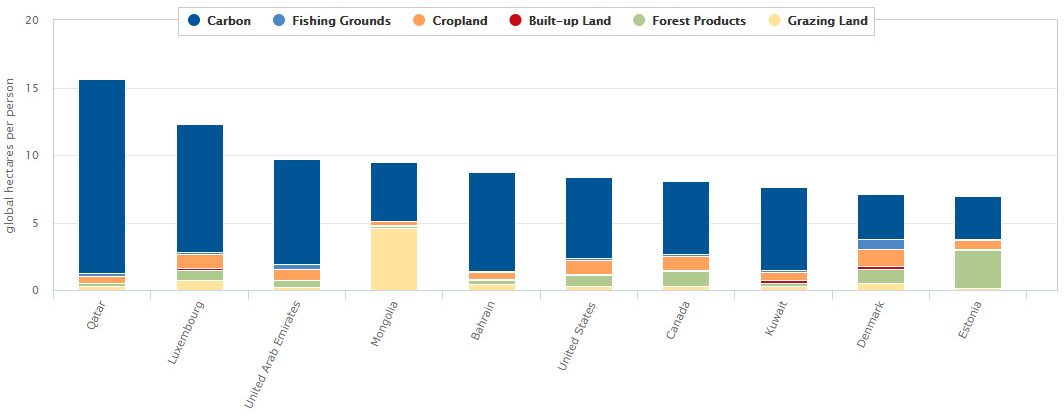 Carbon
Fishing Grounds
Cropland
Built-up Land
Forest Products
Grazing Land

global hectares per person

20
15
10
5
0

Qatar
Luxembourg
United Arab Emirates
Mongolia
Bahrain
United States
Canada
Kuwait
Denmark
Estonia